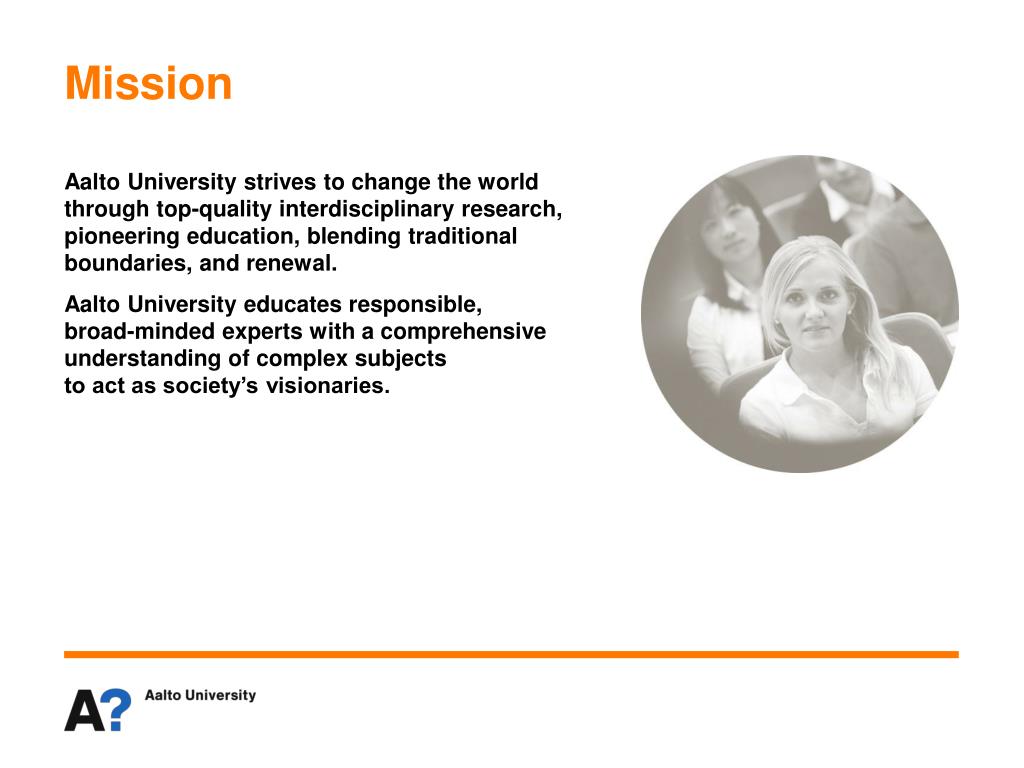 Mission

Aalto University strives to change the world through top-quality interdisciplinary research, pioneering education, blending traditional boundaries, and renewal.

Aalto University educates responsible, broad-minded experts with a comprehensive understanding of complex subjects to act as society's visionaries.

A? Aalto University